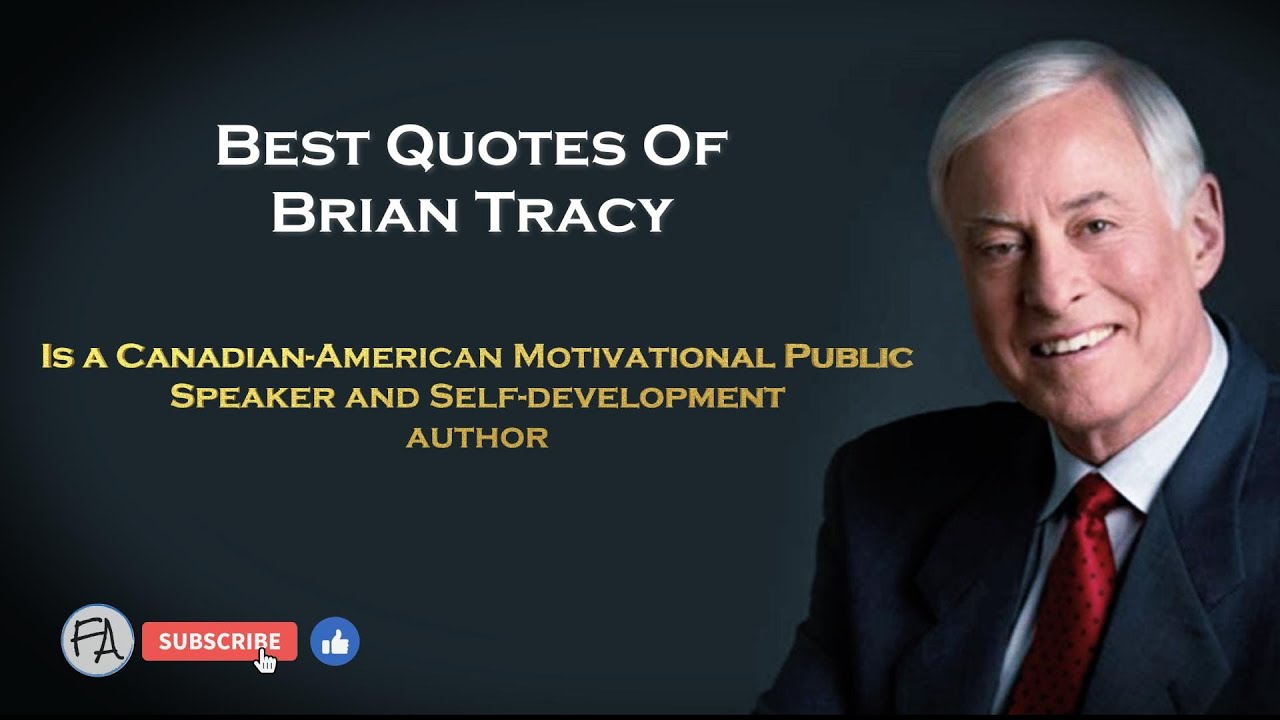 Best Quotes Of
Brian Tracy

Is a Canadian-American Motivational Public Speaker and Self-development author

FA

SUBSCRIBE